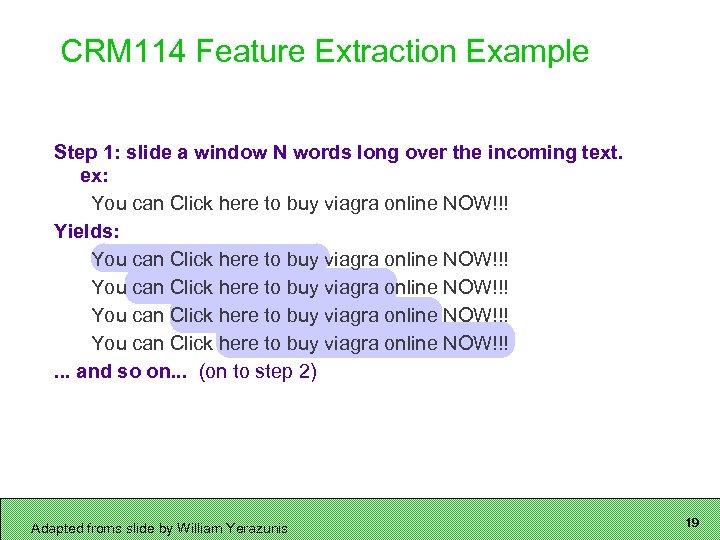 CRM114 Feature Extraction Example

Step 1: slide a window N words long over the incoming text.
ex:
You can Click here to buy viagra online NOW!!!
Yields:
You can Click here to buy viagra online NOW!!!
You can Click here to buy viagra online NOW!!!
You can Click here to buy viagra online NOW!!!
You can Click here to buy viagra online NOW!!!
... and so on... (on to step 2)

Adapted froms slide by William Yerazunis

19